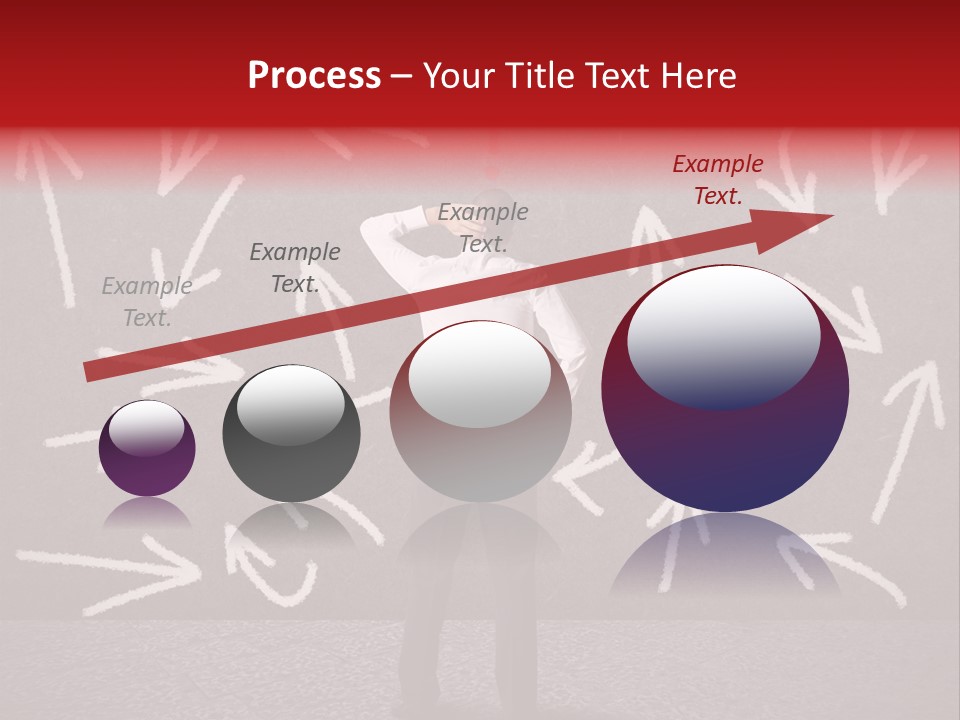 Process – Your Title Text Here

Example Text.

Example Text.

Example Text.

Example Text.